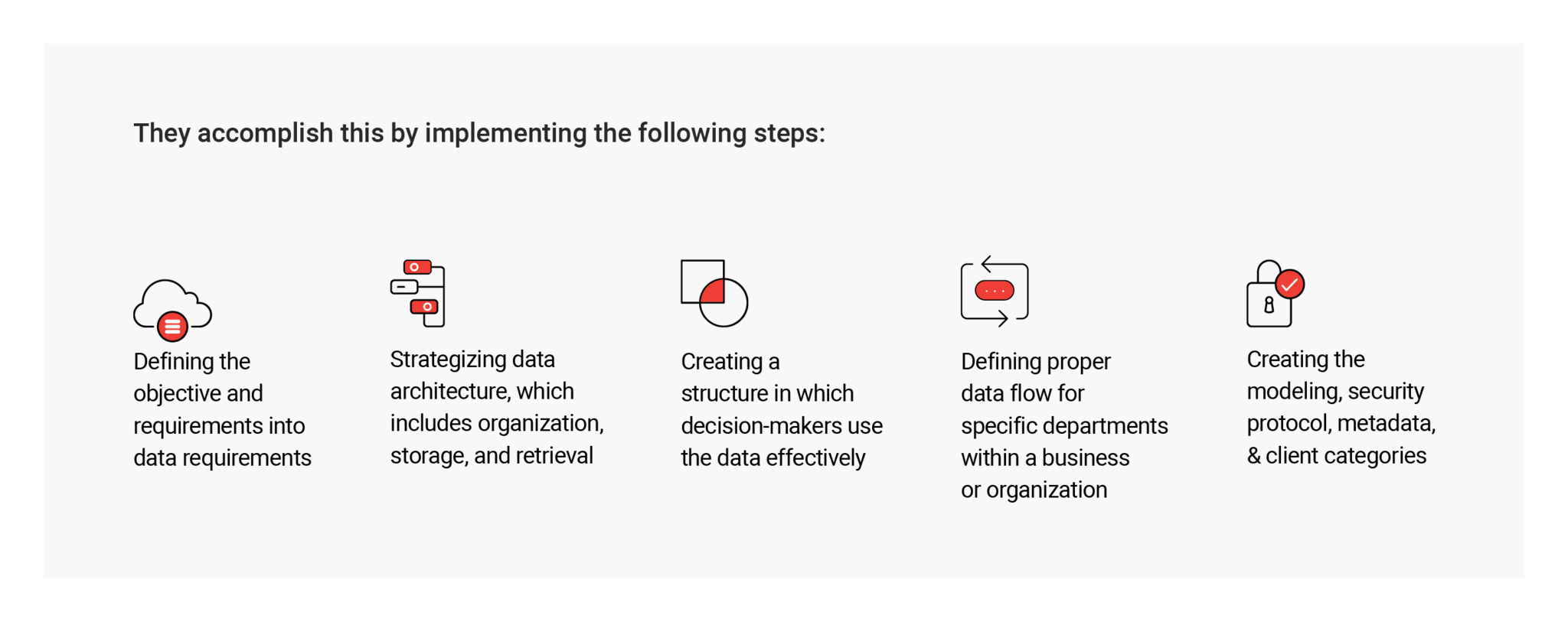 They accomplish this by implementing the following steps:

Defining the objective and requirements into data requirements

Strategizing data architecture, which includes organization, storage, and retrieval

Creating a structure in which decision-makers use the data effectively

Defining proper data flow for specific departments within a business or organization

Creating the modeling, security protocol, metadata, & client categories